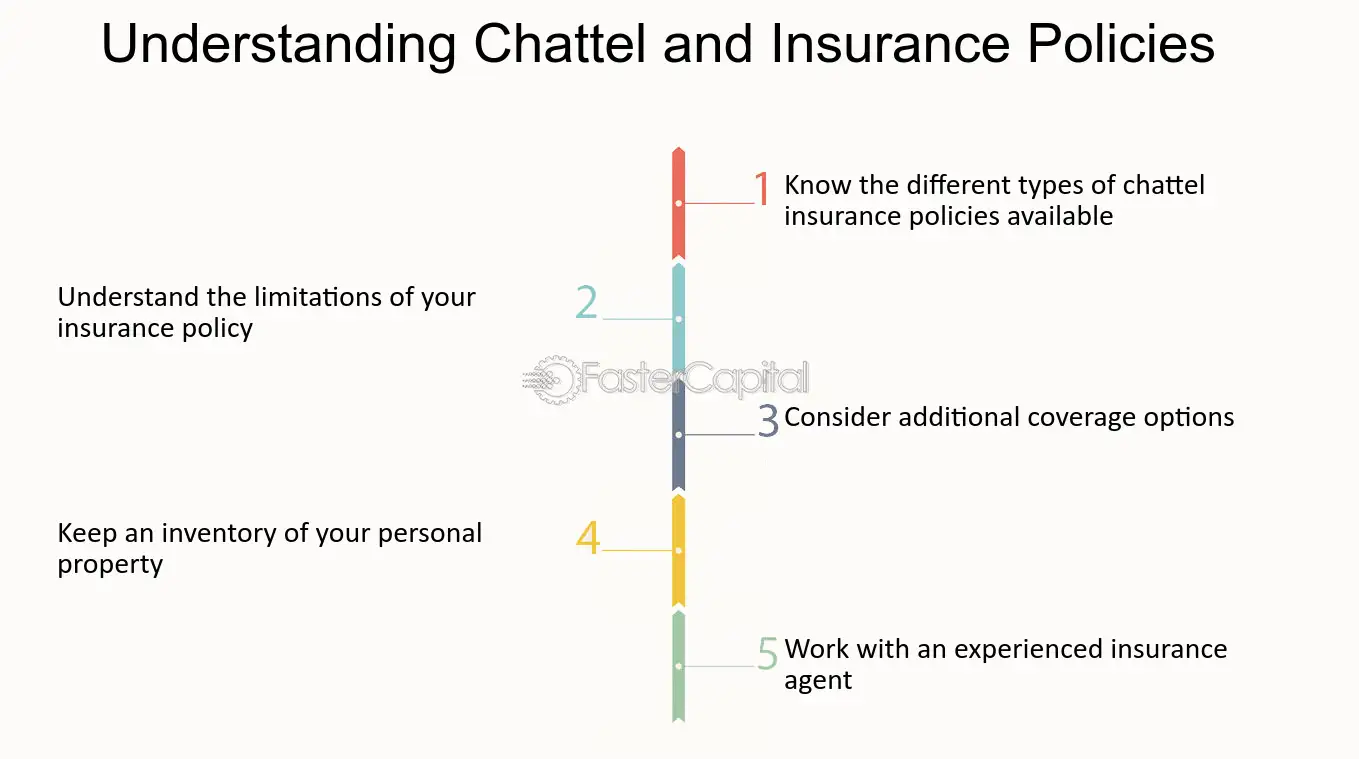 Understanding Chattel and Insurance Policies

1 Know the different types of chattel insurance policies available

2 Understand the limitations of your insurance policy

FasterCapital

3 Consider additional coverage options

4 Keep an inventory of your personal property

5 Work with an experienced insurance agent